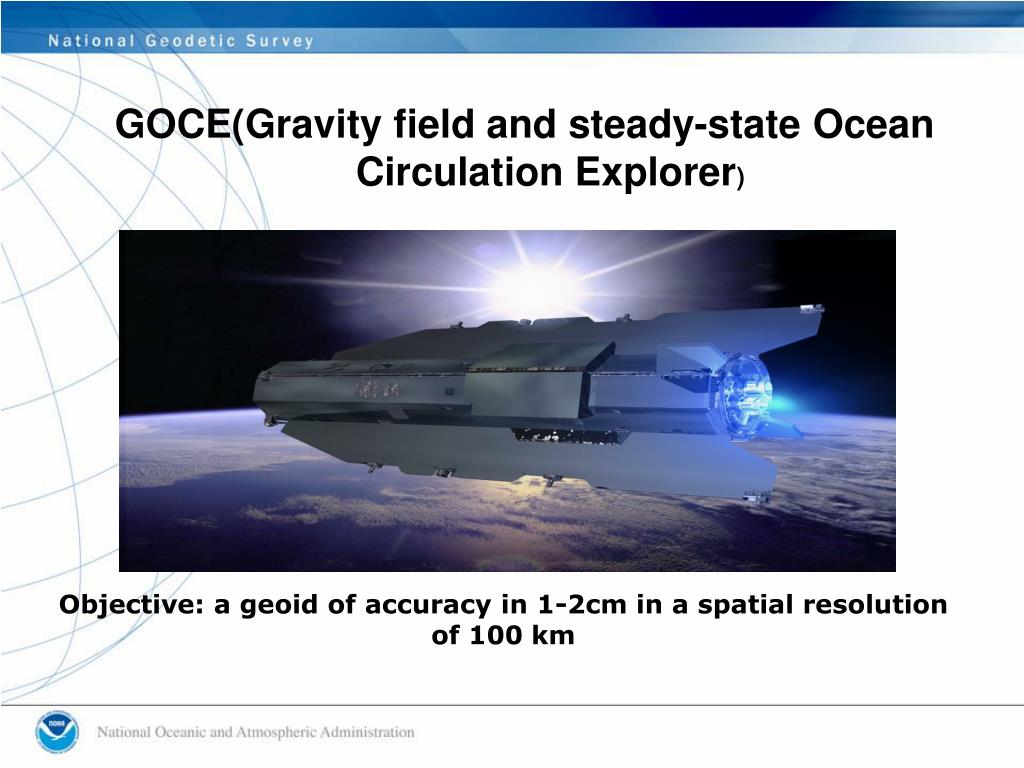 National Geodetic Survey

GOCE(Gravity field and steady-state Ocean Circulation Explorer)

Objective: a geoid of accuracy in 1-2cm in a spatial resolution of 100 km

NOAA

National Oceanic and Atmospheric Administration